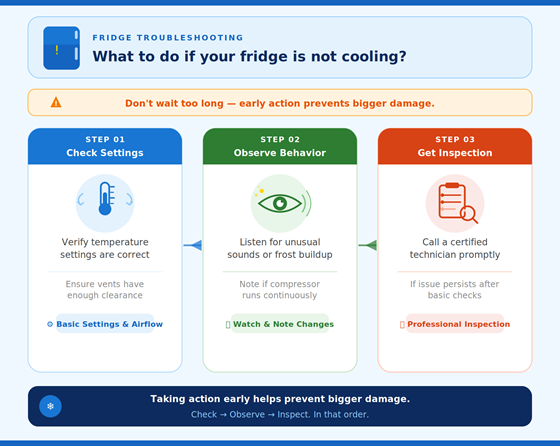 FRIDGE TROUBLESHOOTING
What to do if your fridge is not cooling?

Don't wait too long — early action prevents bigger damage.

STEP 01
Check Settings

Verify temperature settings are correct

Ensure vents have enough clearance

Basic Settings & Airflow

STEP 02
Observe Behavior

Listen for unusual sounds or frost buildup

Note if compressor runs continuously

Watch & Note Changes

STEP 03
Get Inspection

Call a certified technician promptly

If issue persists after basic checks

Professional Inspection

Taking action early helps prevent bigger damage.
Check → Observe → Inspect. In that order.